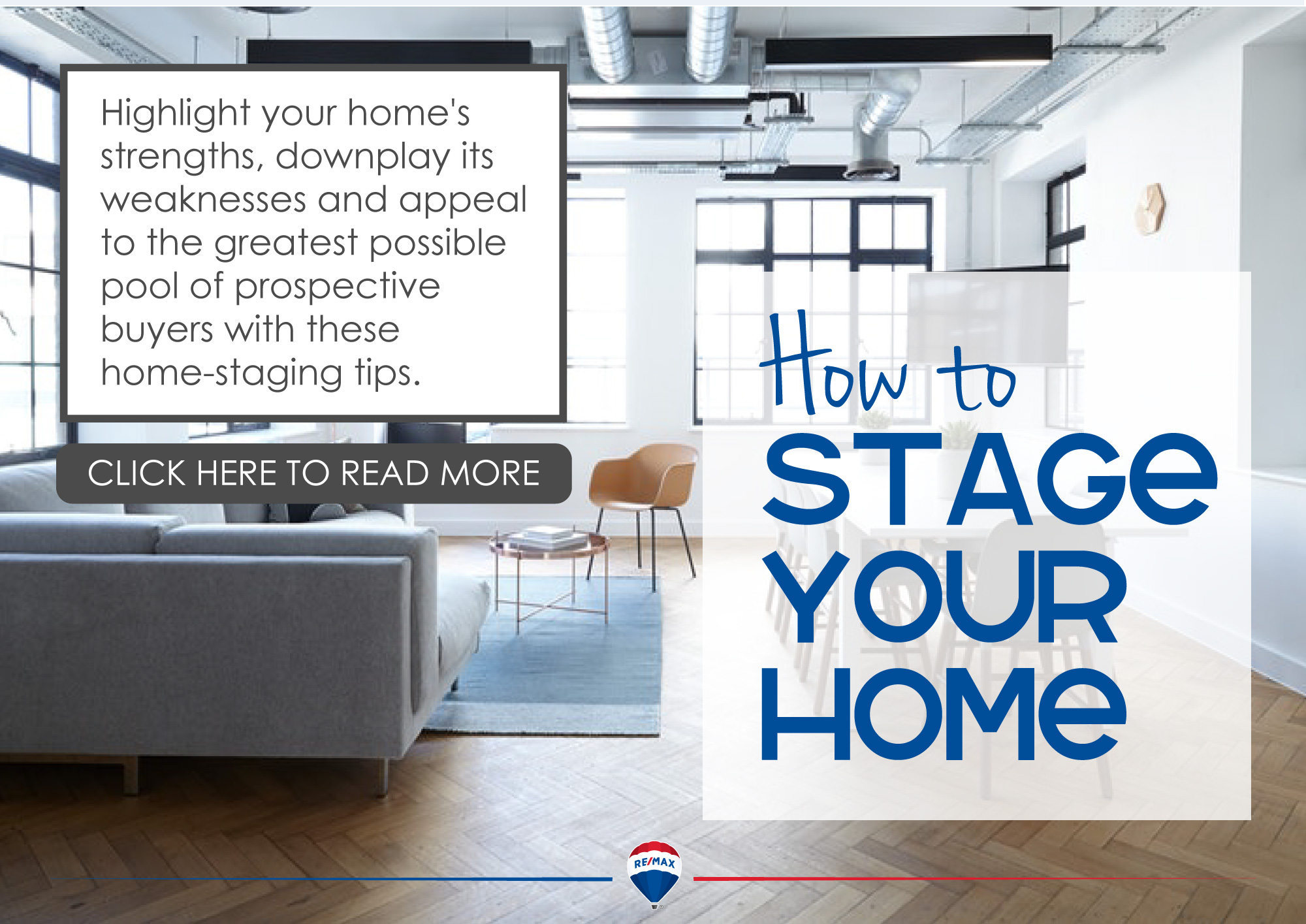 Highlight your home's strengths, downplay its weaknesses and appeal to the greatest possible pool of prospective buyers with these home-staging tips.

CLICK HERE TO READ MORE

How to
STAGE
YOUR
HOME

RE/MAX